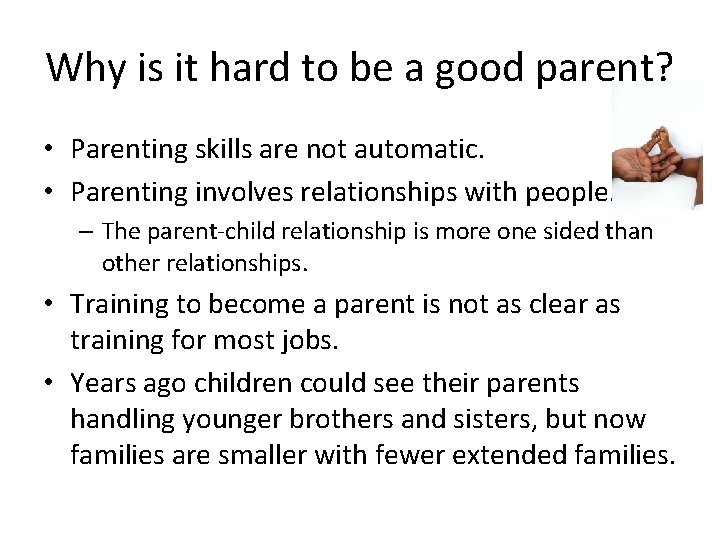 Why is it hard to be a good parent?

• Parenting skills are not automatic.
• Parenting involves relationships with people.
  – The parent-child relationship is more one sided than other relationships.
• Training to become a parent is not as clear as training for most jobs.
• Years ago children could see their parents handling younger brothers and sisters, but now families are smaller with fewer extended families.